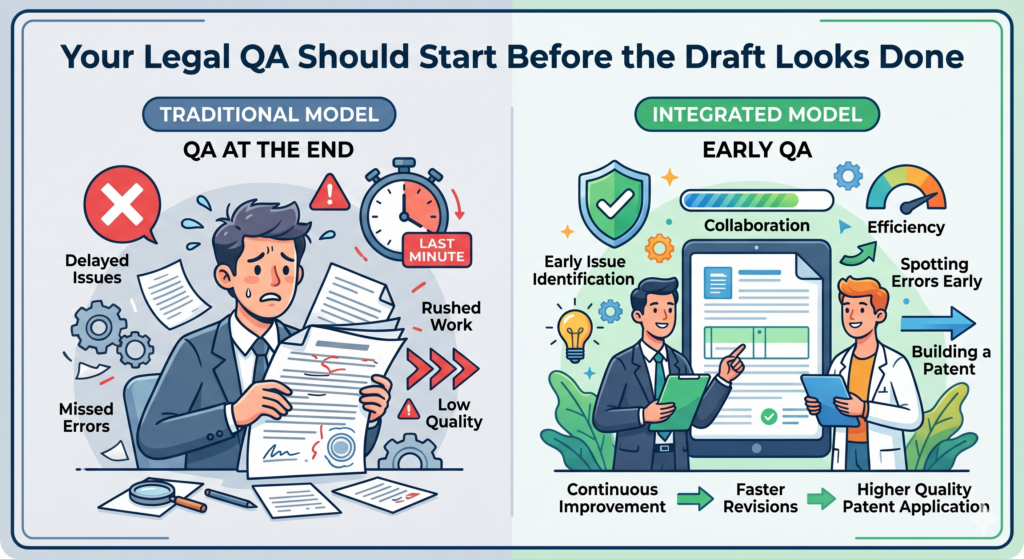 Your Legal QA Should Start Before the Draft Looks Done

TRADITIONAL MODEL

QA AT THE END

Delayed Issues

LAST MINUTE

Rushed Work

Missed Errors

Low Quality

INTEGRATED MODEL

EARLY QA

Collaboration

Efficiency

Early Issue Identification

Spotting Errors Early

Building a Patent

Continuous Improvement

Faster Revisions

Higher Quality Patent Application